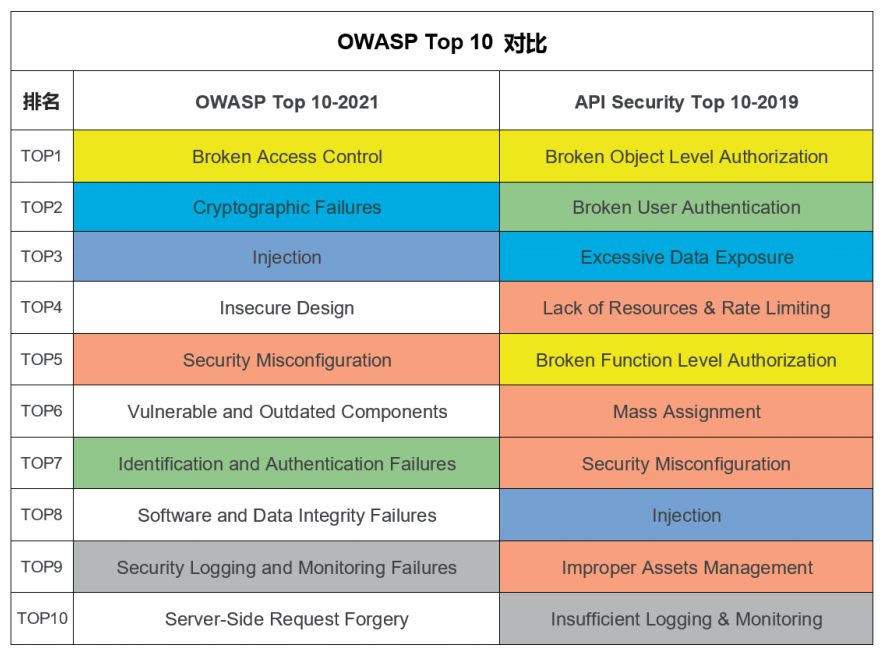 OWASP Top 10 对比

| 排名 | OWASP Top 10-2021 | API Security Top 10-2019 |
|---|---|---|
| TOP1 | Broken Access Control | Broken Object Level Authorization |
| TOP2 | Cryptographic Failures | Broken User Authentication |
| TOP3 | Injection | Excessive Data Exposure |
| TOP4 | Insecure Design | Lack of Resources & Rate Limiting |
| TOP5 | Security Misconfiguration | Broken Function Level Authorization |
| TOP6 | Vulnerable and Outdated Components | Mass Assignment |
| TOP7 | Identification and Authentication Failures | Security Misconfiguration |
| TOP8 | Software and Data Integrity Failures | Injection |
| TOP9 | Security Logging and Monitoring Failures | Improper Assets Management |
| TOP10 | Server-Side Request Forgery | Insufficient Logging & Monitoring |